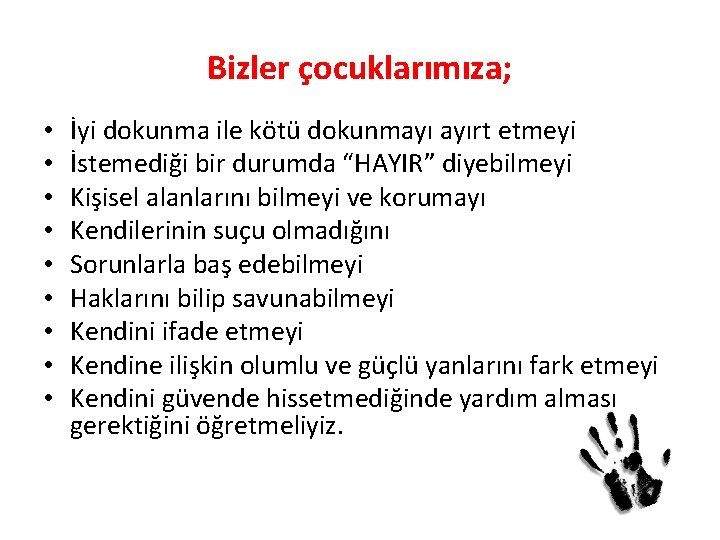 Bizler çocuklarımıza;

• İyi dokunma ile kötü dokunmayı ayırt etmeyi
• İstemediği bir durumda “HAYIR” diyebilmeyi
• Kişisel alanlarını bilmeyi ve korumayı
• Kendilerinin suçu olmadığını
• Sorunlarla baş edebilmeyi
• Haklarını bilip savunabilmeyi
• Kendini ifade etmeyi
• Kendine ilişkin olumlu ve güçlü yanlarını fark etmeyi
• Kendini güvende hissetmediğinde yardım alması gerektiğini öğretmeliyiz.